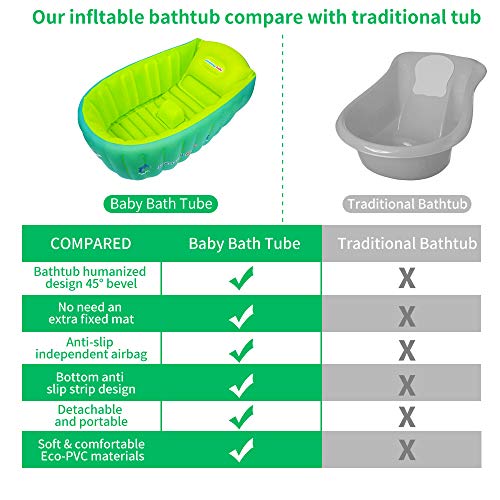 Our infltable bathtub compare with traditional tub

Baby Bath Tube

Traditional Bathtub

| COMPARED | Baby Bath Tube | Traditional Bathtub |
|---|---|---|
| Bathtub humanized design 45° bevel | ✓ | X |
| No need an extra fixed mat | ✓ | X |
| Anti-slip independent airbag | ✓ | X |
| Bottom anti slip strip design | ✓ | X |
| Detachable and portable | ✓ | X |
| Soft & comfortable Eco-PVC materials | ✓ | X |